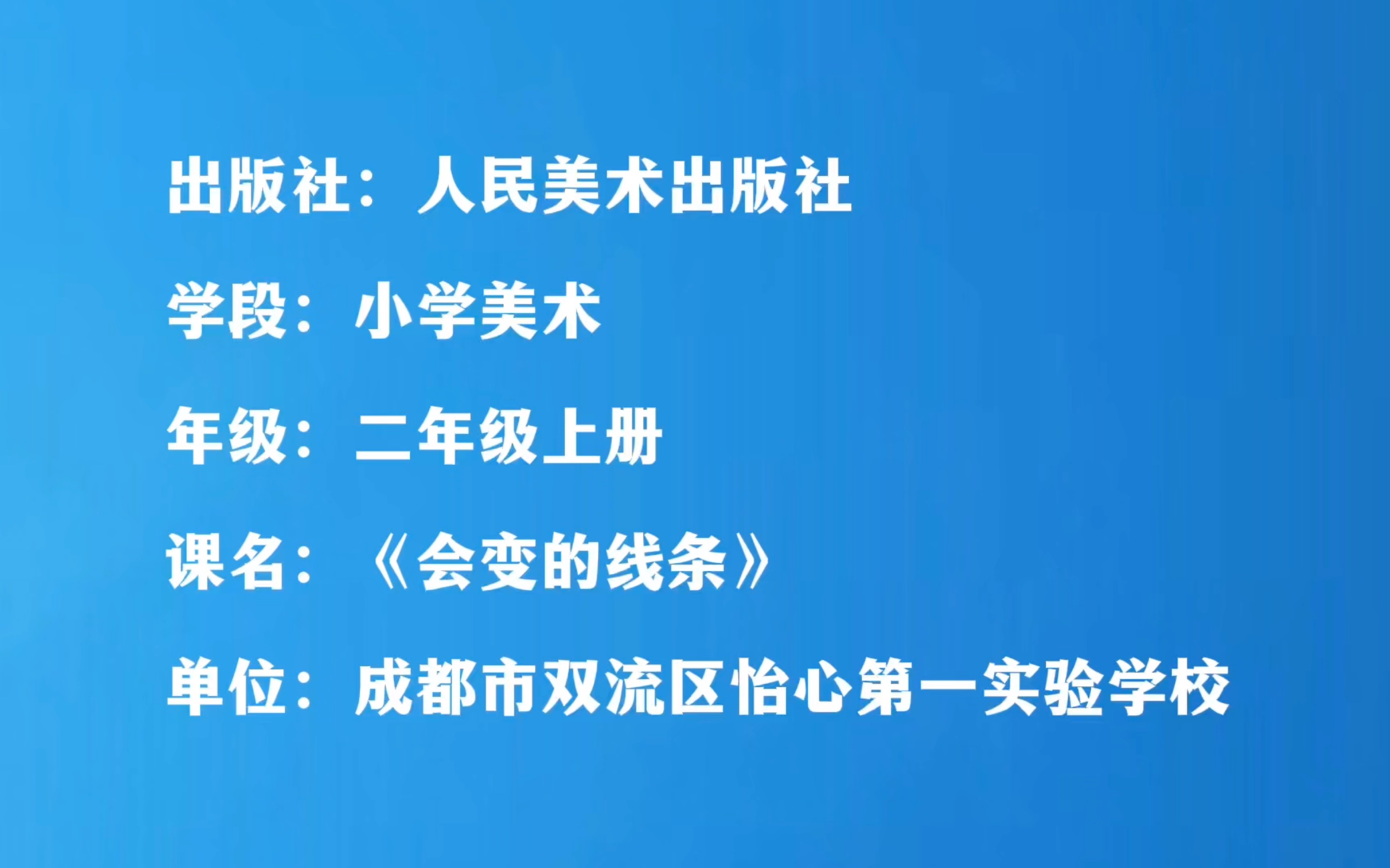 出版社：人民美术出版社

学段：小学美术

年级：二年级上册

课名：《会变的线条》

单位：成都市双流区怡心第一实验学校